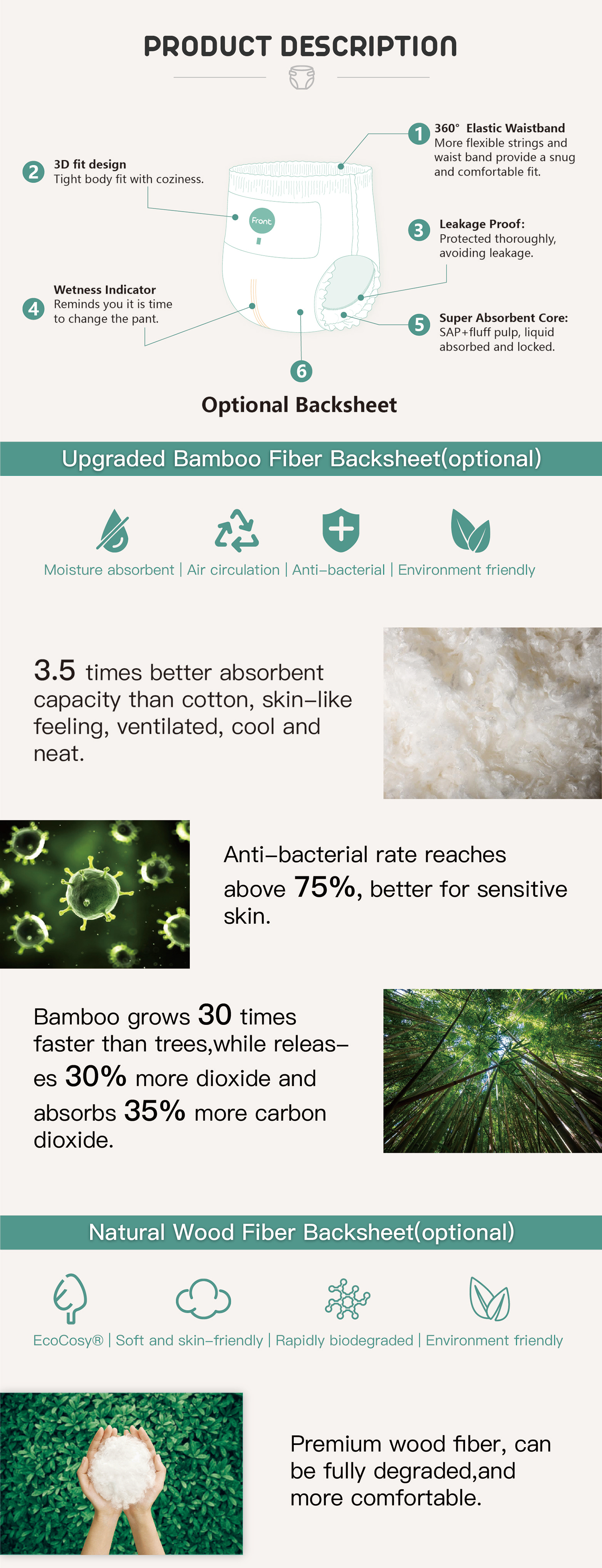 PRODUCT DESCRIPTION

1 360° Elastic Waistband
More flexible strings and waist band provide a snug and comfortable fit.

2 3D fit design
Tight body fit with coziness.

Front

3 Leakage Proof:
Protected thoroughly, avoiding leakage.

4 Wetness Indicator
Reminds you it is time to change the pant.

5 Super Absorbent Core:
SAP+fluff pulp, liquid absorbed and locked.

6
Optional Backsheet

Upgraded Bamboo Fiber Backsheet(optional)

Moisture absorbent | Air circulation | Anti-bacterial | Environment friendly

3.5 times better absorbent capacity than cotton, skin-like feeling, ventilated, cool and neat.

Anti-bacterial rate reaches above 75%, better for sensitive skin.

Bamboo grows 30 times faster than trees,while releases 30% more dioxide and absorbs 35% more carbon dioxide.

Natural Wood Fiber Backsheet(optional)

EcoCosy® | Soft and skin-friendly | Rapidly biodegraded | Environment friendly

Premium wood fiber, can be fully degraded,and more comfortable.